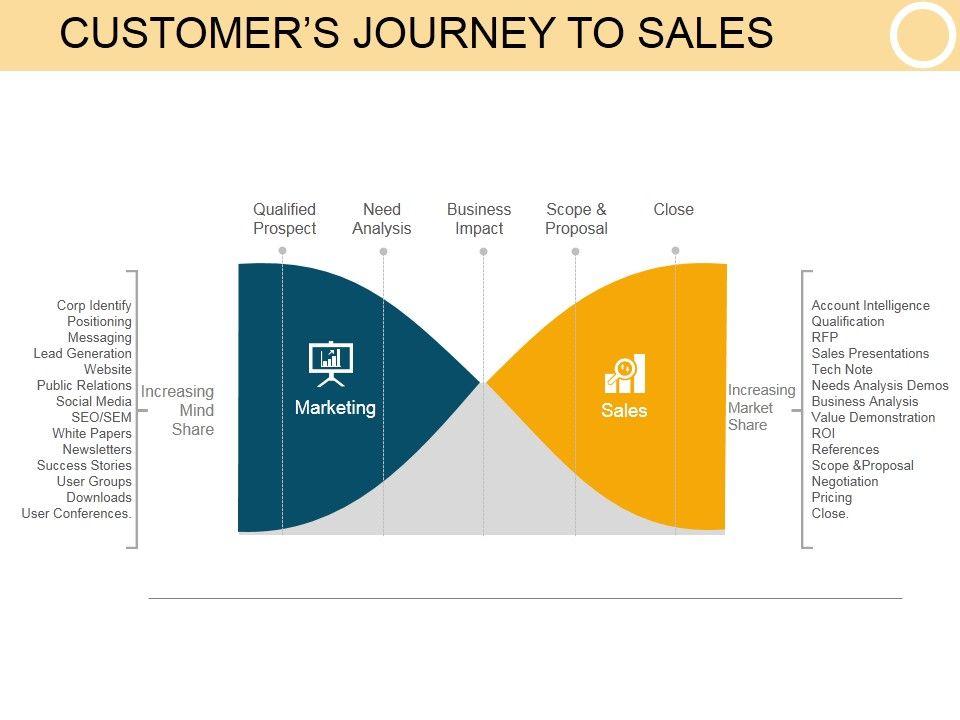 CUSTOMER'S JOURNEY TO SALES

Qualified Prospect
Need Analysis
Business Impact
Scope & Proposal
Close

Corp Identify
Positioning
Messaging
Lead Generation
Website
Public Relations
Social Media
SEO/SEM
White Papers
Newsletters
Success Stories
User Groups
Downloads
User Conferences.

Increasing Mind Share

Marketing

Sales

Increasing Market Share

Account Intelligence
Qualification
RFP
Sales Presentations
Tech Note
Needs Analysis Demos
Business Analysis
Value Demonstration
ROI
References
Scope &Proposal
Negotiation
Pricing
Close.